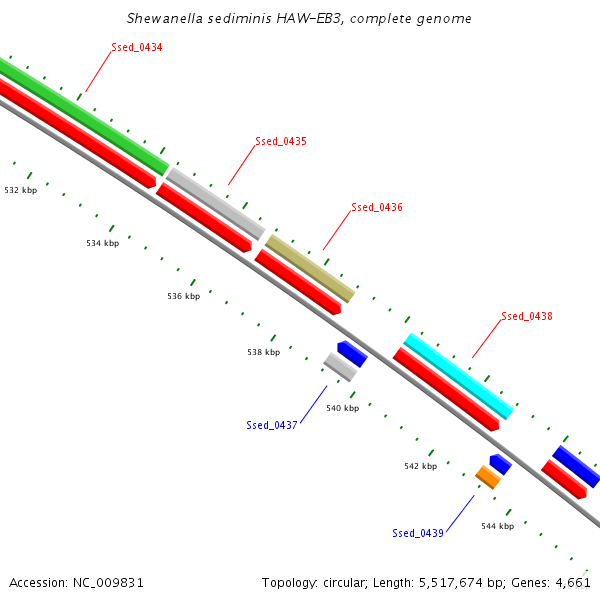 Shewanella sediminis HAW-EB3, complete genome

Ssed_0434

Ssed_0435

Ssed_0436

Ssed_0438

532 kbp

534 kbp

536 kbp

538 kbp

540 kbp

Ssed_0437

542 kbp

544 kbp

Ssed_0439

Accession: NC_009831

Topology: circular; Length: 5,517,674 bp; Genes: 4,661